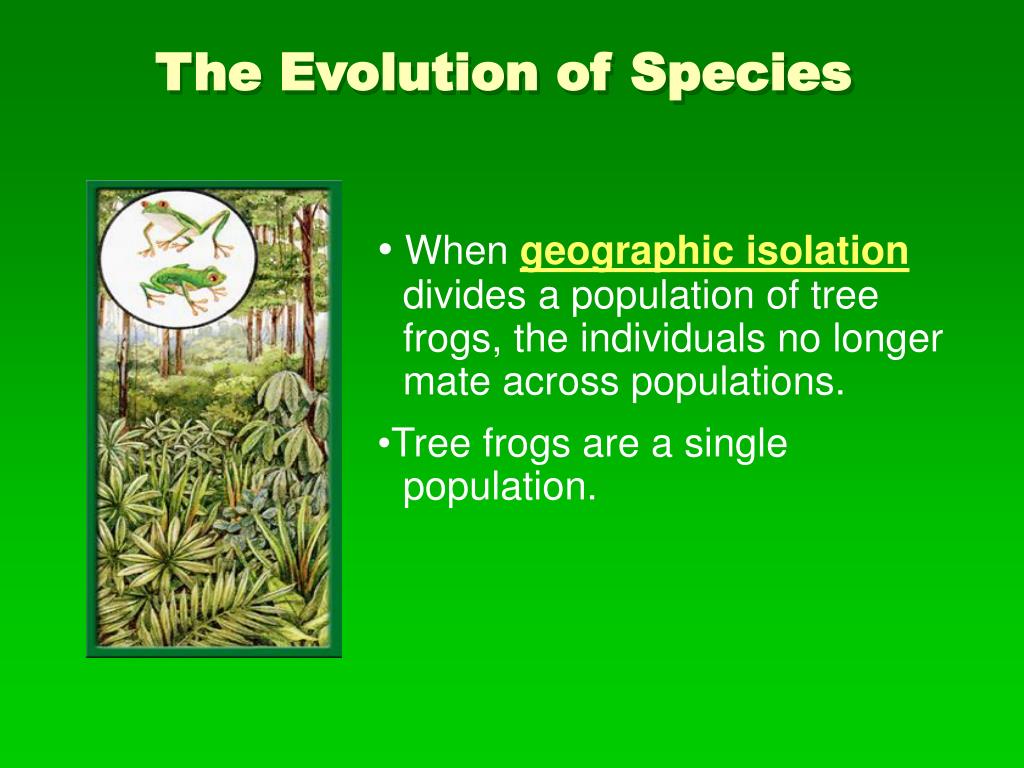 The Evolution of Species

• When geographic isolation divides a population of tree frogs, the individuals no longer mate across populations.

•Tree frogs are a single population.